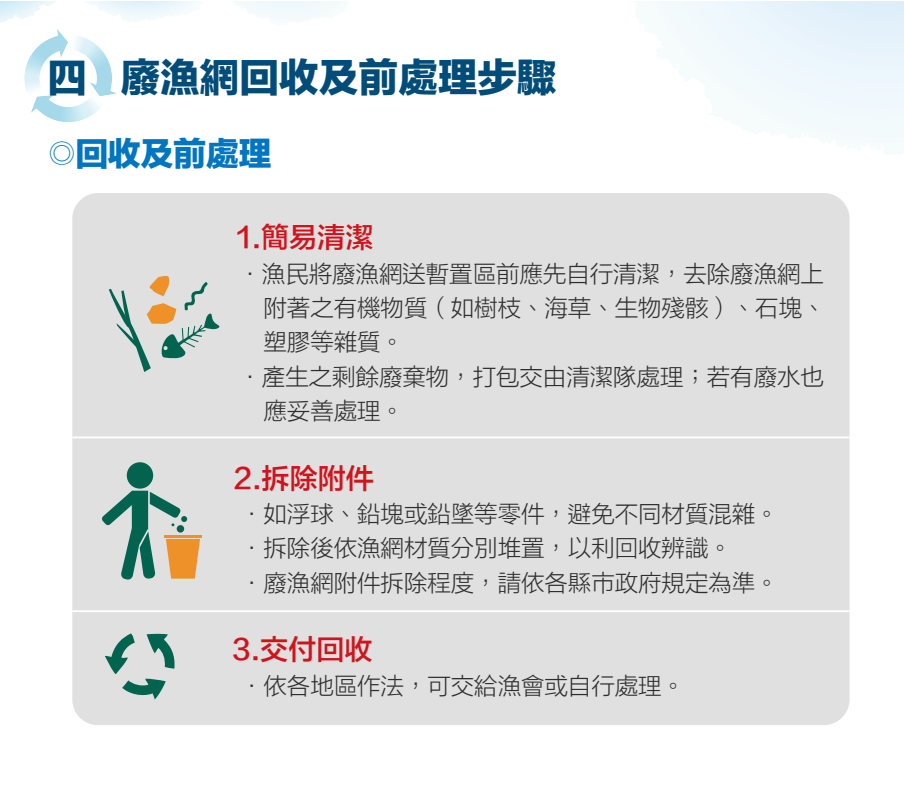 四 廢漁網回收及前處理步驟

◎回收及前處理

1.簡易清潔

· 漁民將廢漁網送暫置區前應先自行清潔，去除廢漁網上附著之有機物質（如樹枝、海草、生物殘骸）、石塊、塑膠等雜質。

· 產生之剩餘廢棄物，打包交由清潔隊處理；若有廢水也應妥善處理。

2.拆除附件

· 如浮球、鉛塊或鉛墜等零件，避免不同材質混雜。

· 拆除後依漁網材質分別堆置，以利回收辨識。

· 廢漁網附件拆除程度，請依各縣市政府規定為準。

3.交付回收

· 依各地區作法，可交給漁會或自行處理。